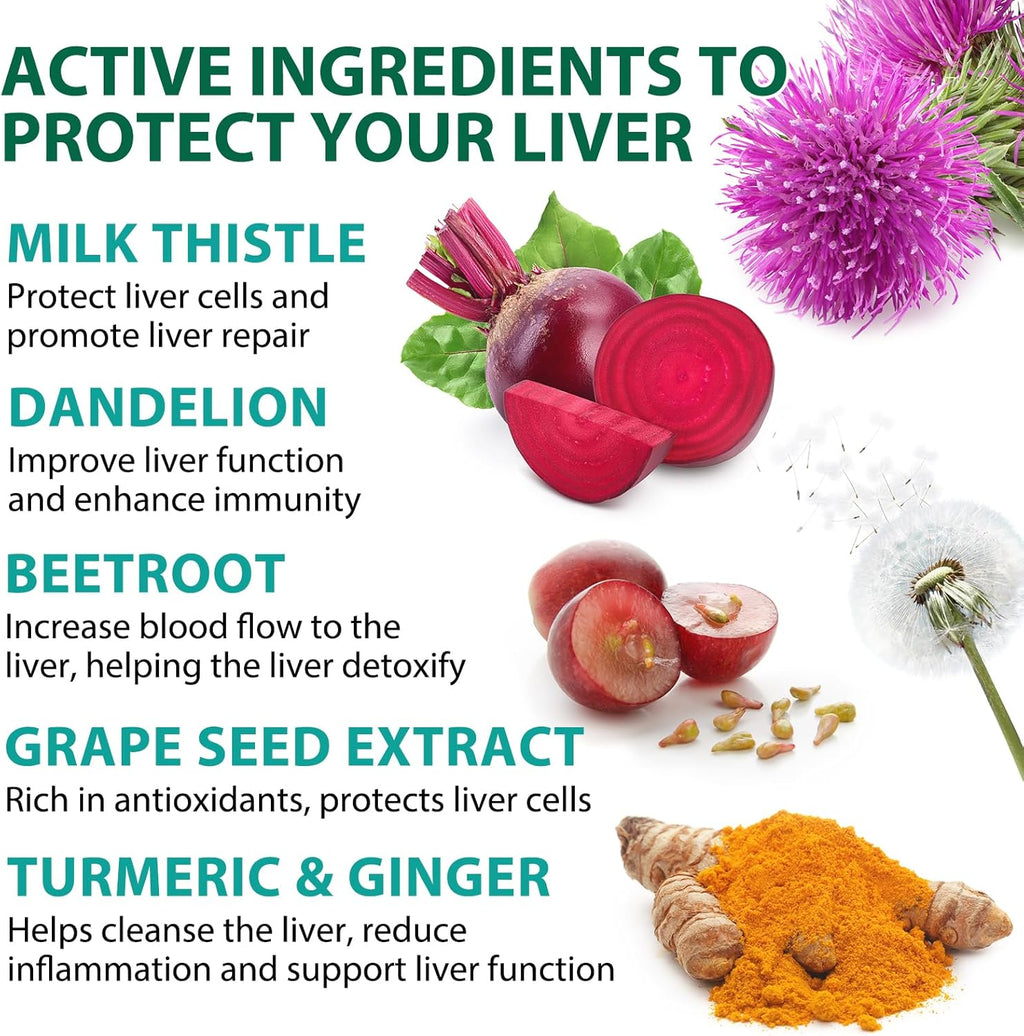 ACTIVE INGREDIENTS TO PROTECT YOUR LIVER

MILK THISTLE
Protect liver cells and promote liver repair

DANDELION
Improve liver function and enhance immunity

BEETROOT
Increase blood flow to the liver, helping the liver detoxify

GRAPE SEED EXTRACT
Rich in antioxidants, protects liver cells

TURMERIC & GINGER
Helps cleanse the liver, reduce inflammation and support liver function